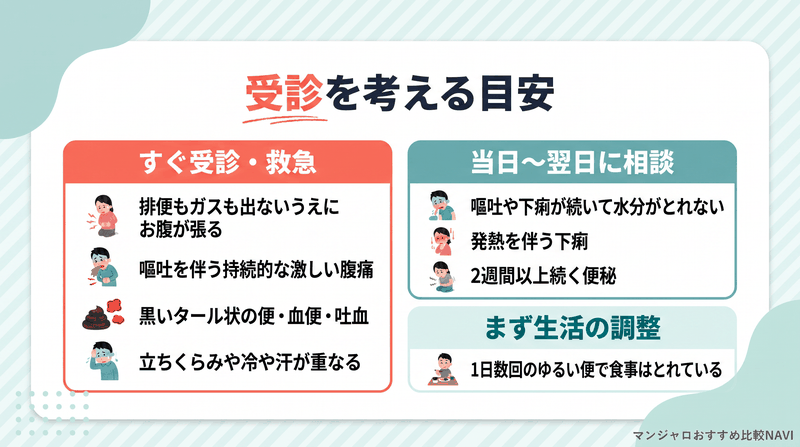 受診を考える目安

すぐ受診・救急

排便もガスも出ないうえにお腹が張る

嘔吐を伴う持続的な激しい腹痛

黒いタール状の便・血便・吐血

立ちくらみや冷や汗が重なる

当日〜翌日に相談

嘔吐や下痢が続いて水分がとれない

発熱を伴う下痢

2週間以上続く便秘

まず生活の調整

1日数回のゆるい便で食事はとれている

マンジャロおすすめ比較NAVI